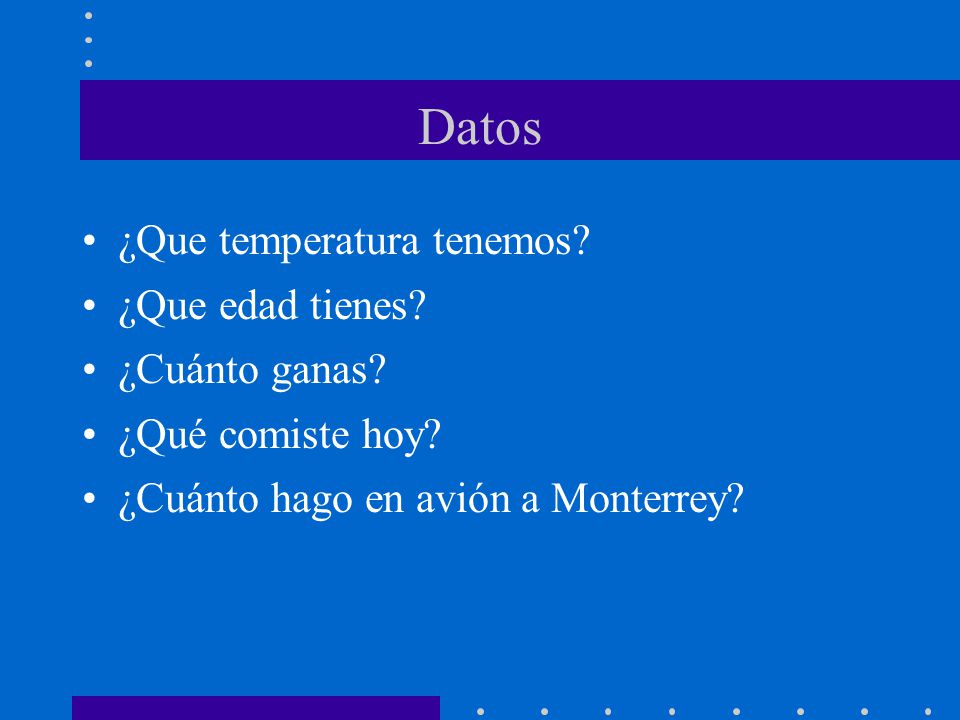 Datos

• ¿Que temperatura tenemos?
• ¿Que edad tienes?
• ¿Cuánto ganas?
• ¿Qué comiste hoy?
• ¿Cuánto hago en avión a Monterrey?